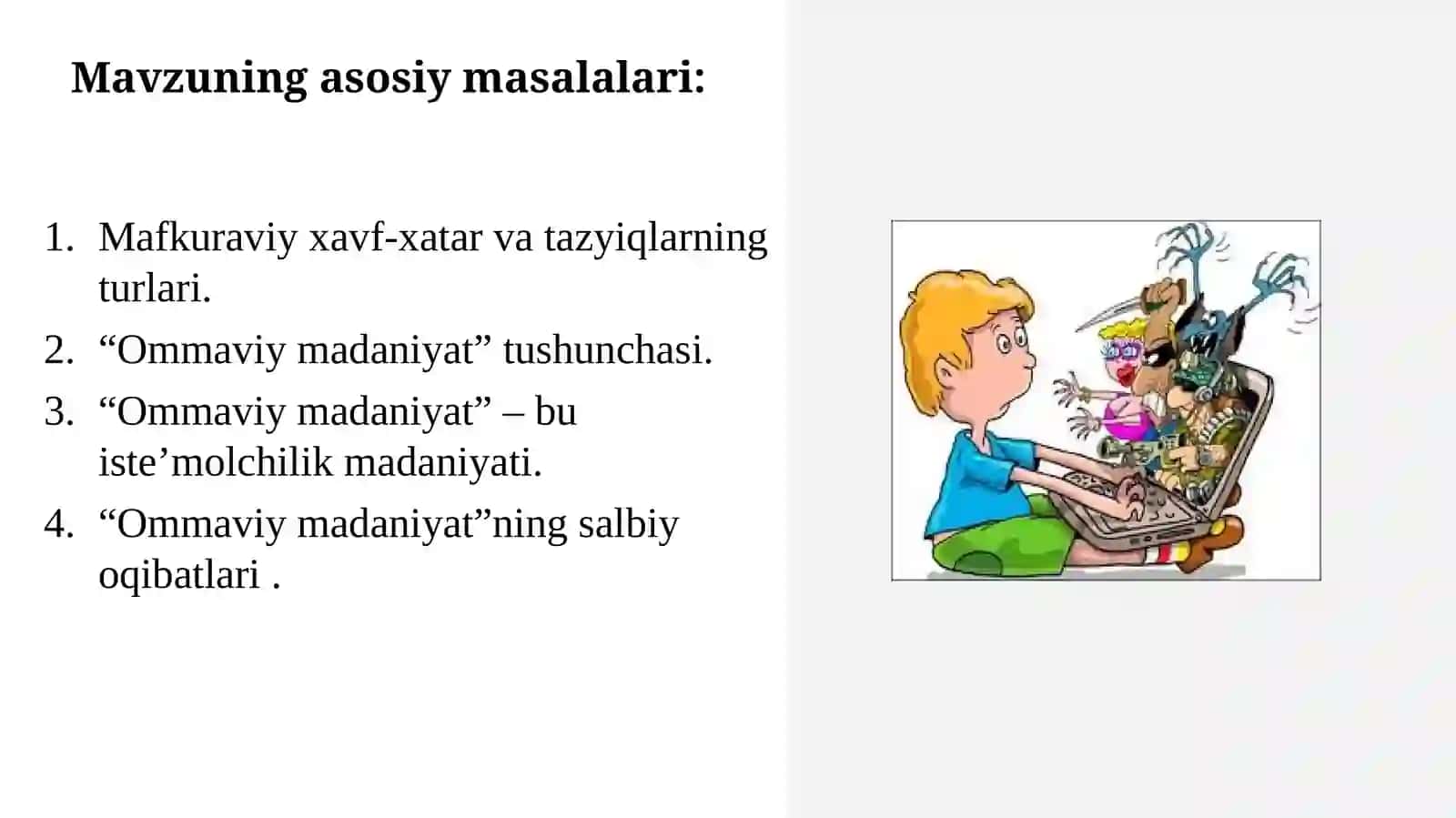 Mavzuning asosiy masalalari:

1. Mafkuraviy xavf-xatar va tazyiqlarning turlari.
2. “Ommaviy madaniyat” tushunchasi.
3. “Ommaviy madaniyat” – bu iste’molchilik madaniyati.
4. “Ommaviy madaniyat”ning salbiy oqibatlari .